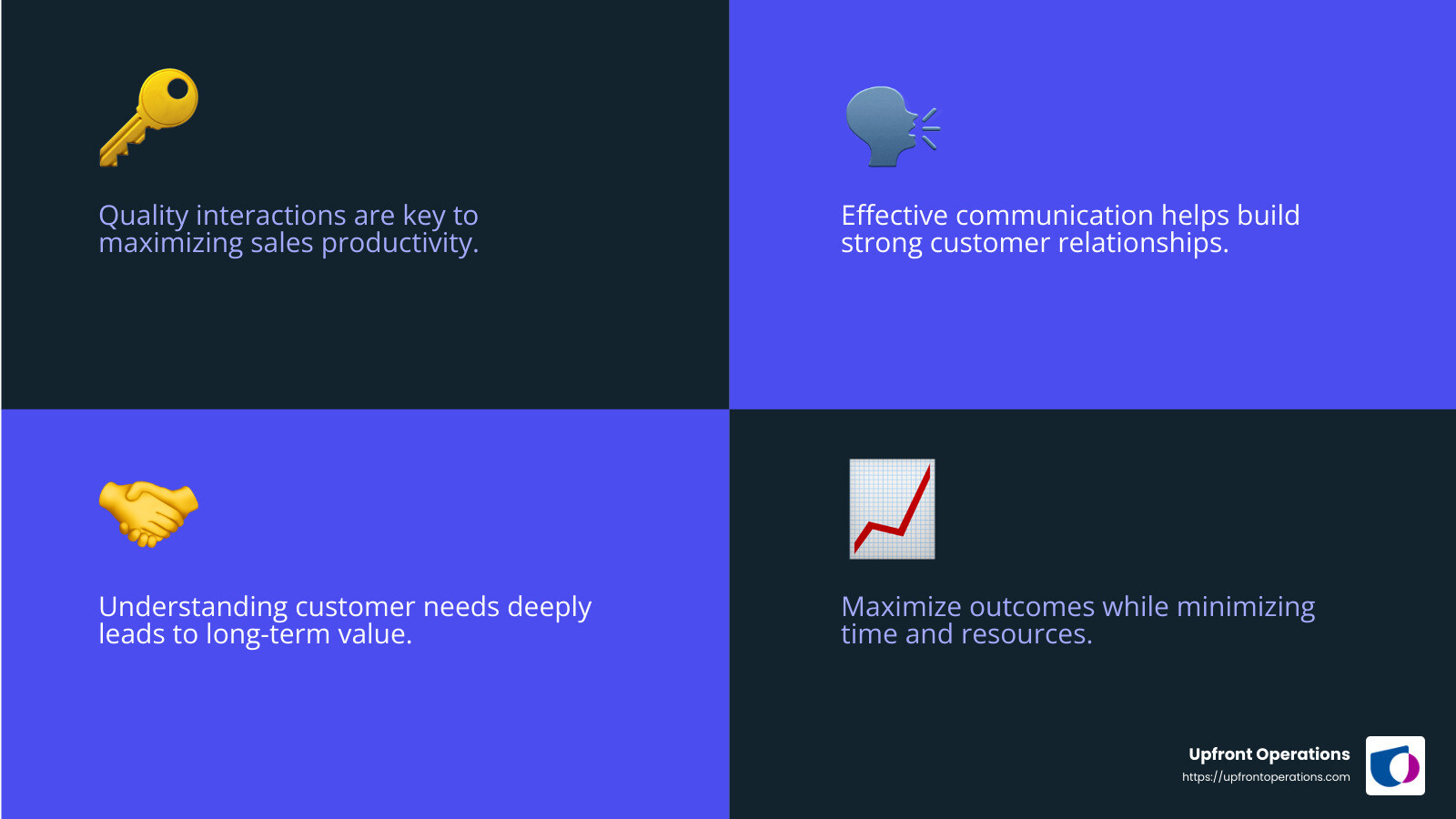 Quality interactions are key to maximizing sales productivity.

Effective communication helps build strong customer relationships.

Understanding customer needs deeply leads to long-term value.

Maximize outcomes while minimizing time and resources.

Upfront Operations
https://upfrontoperations.com